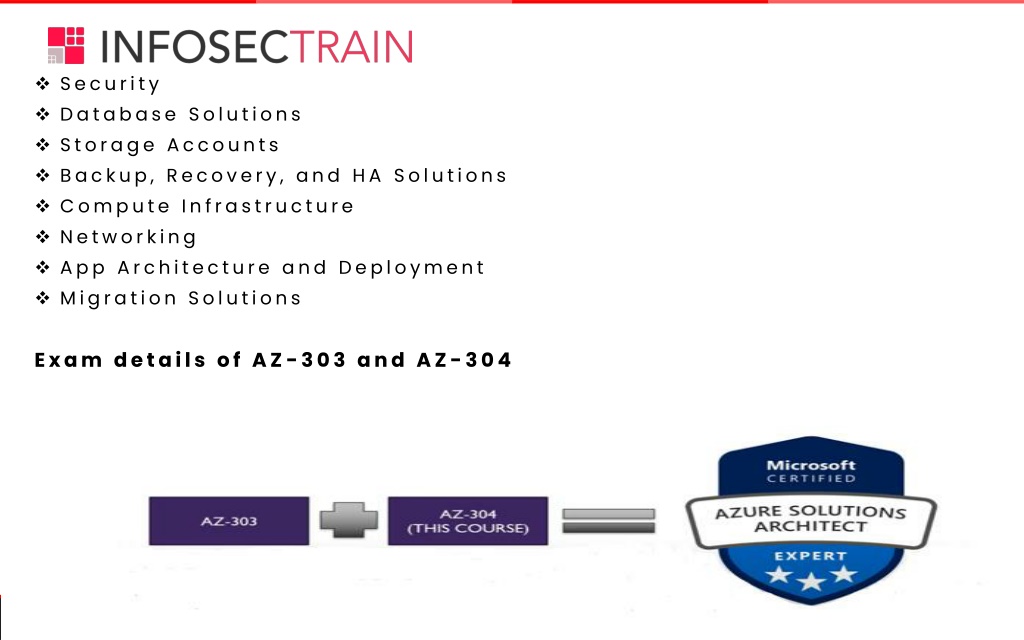 INFOSECTRAIN

❖ Security
❖ Database Solutions
❖ Storage Accounts
❖ Backup, Recovery, and HA Solutions
❖ Compute Infrastructure
❖ Networking
❖ App Architecture and Deployment
❖ Migration Solutions

Exam details of AZ-303 and AZ-304

AZ-303

AZ-304 (THIS COURSE)

Microsoft CERTIFIED

AZURE SOLUTIONS ARCHITECT

EXPERT